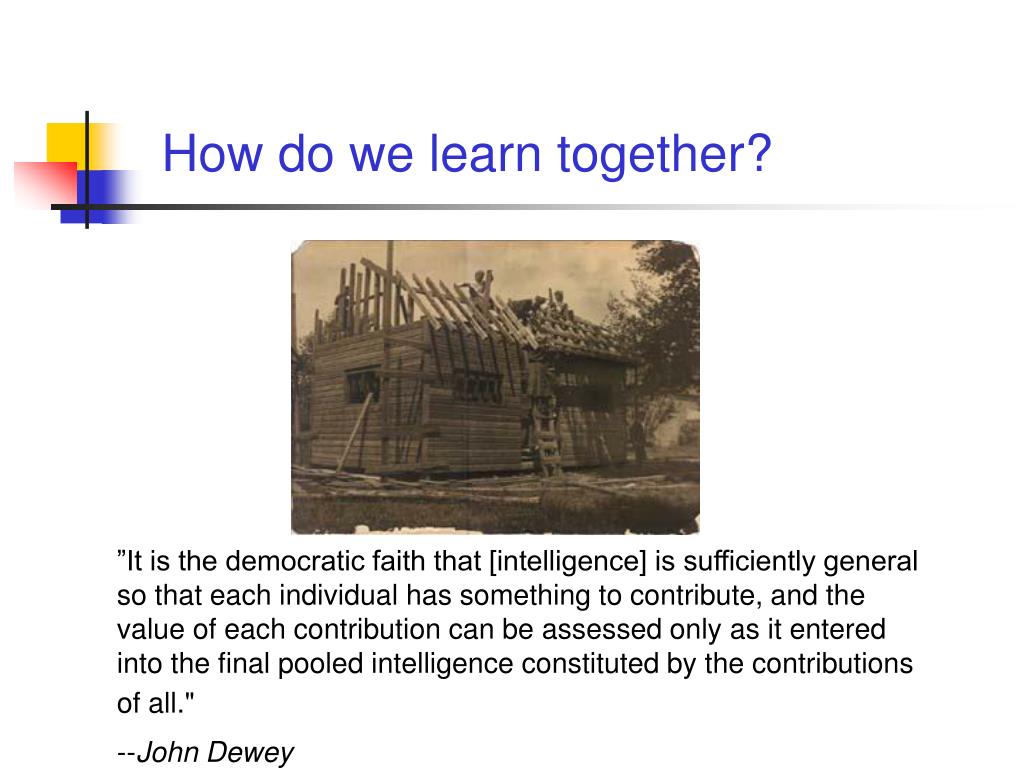 How do we learn together?

”It is the democratic faith that [intelligence] is sufficiently general so that each individual has something to contribute, and the value of each contribution can be assessed only as it entered into the final pooled intelligence constituted by the contributions of all."

--John Dewey